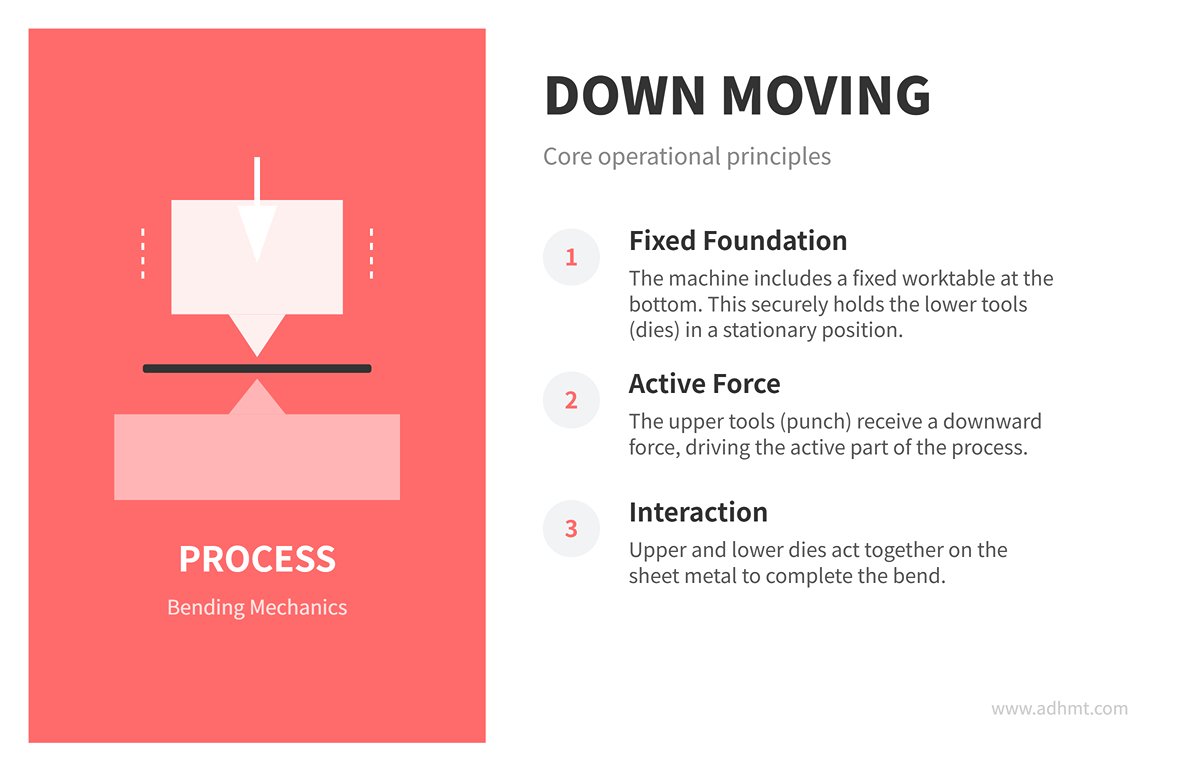 PROCESS

Bending Mechanics

DOWN MOVING

Core operational principles

1

Fixed Foundation

The machine includes a fixed worktable at the bottom. This securely holds the lower tools (dies) in a stationary position.

2

Active Force

The upper tools (punch) receive a downward force, driving the active part of the process.

3

Interaction

Upper and lower dies act together on the sheet metal to complete the bend.

www.adhmt.com